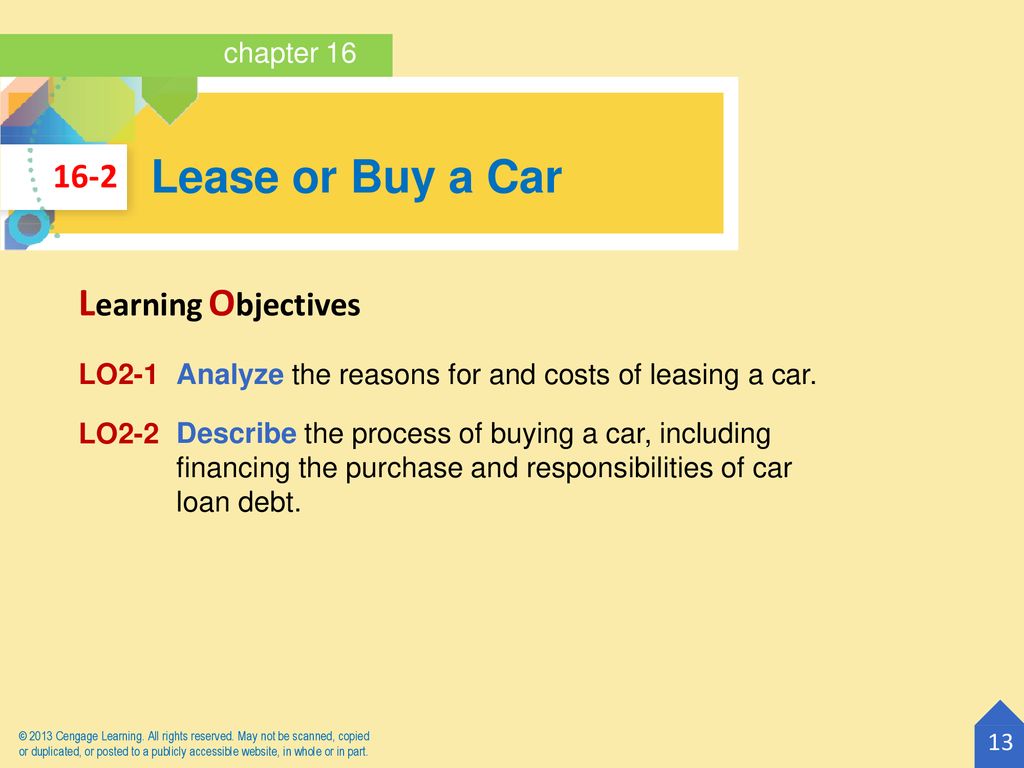 chapter 16

16-2 Lease or Buy a Car

Learning Objectives

LO2-1 Analyze the reasons for and costs of leasing a car.

LO2-2 Describe the process of buying a car, including financing the purchase and responsibilities of car loan debt.

© 2013 Cengage Learning. All rights reserved. May not be scanned, copied or duplicated, or posted to a publicly accessible website, in whole or in part.

13